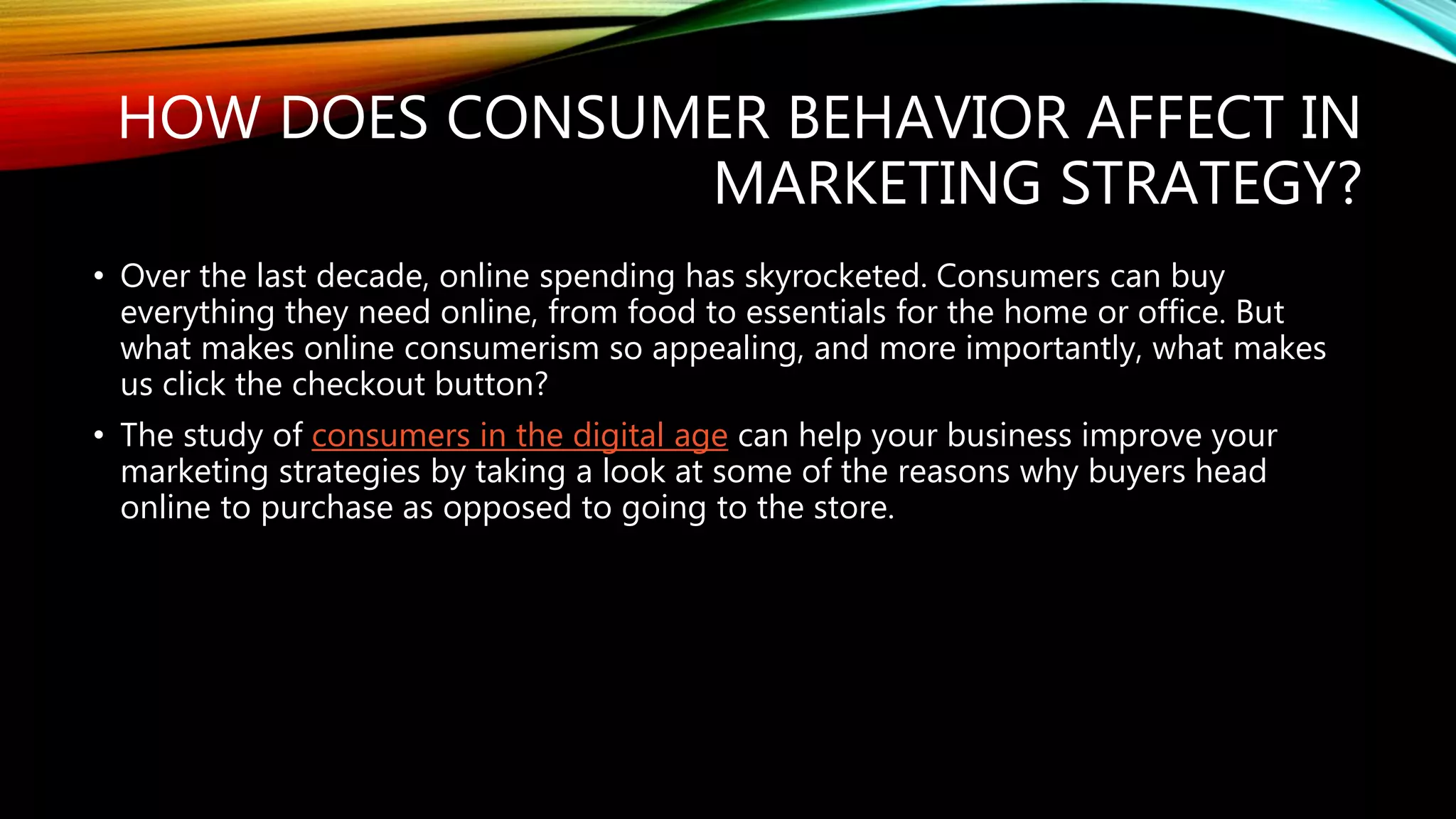 HOW DOES CONSUMER BEHAVIOR AFFECT IN MARKETING STRATEGY?

• Over the last decade, online spending has skyrocketed. Consumers can buy everything they need online, from food to essentials for the home or office. But what makes online consumerism so appealing, and more importantly, what makes us click the checkout button?

• The study of consumers in the digital age can help your business improve your marketing strategies by taking a look at some of the reasons why buyers head online to purchase as opposed to going to the store.